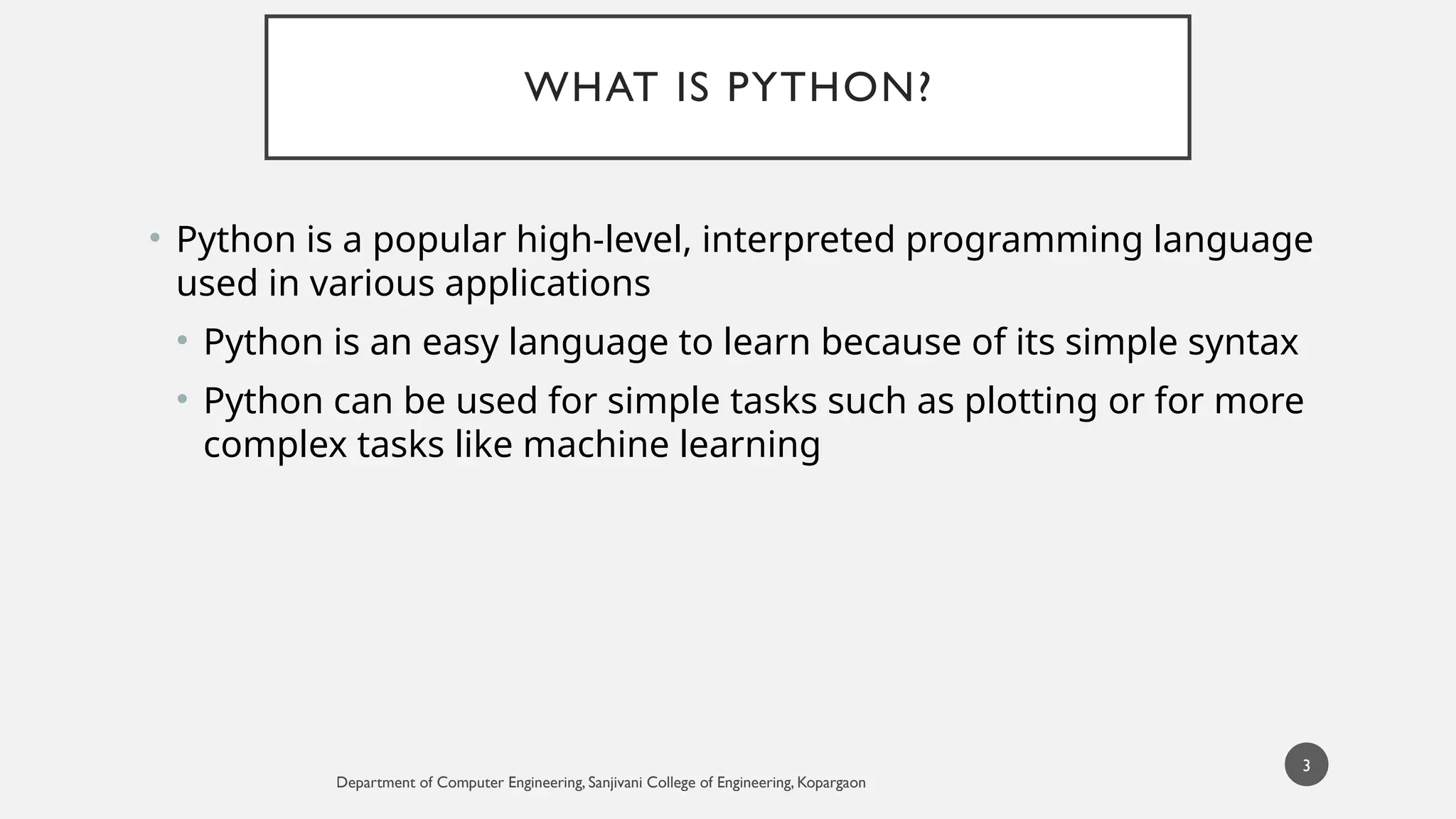 WHAT IS PYTHON?

• Python is a popular high-level, interpreted programming language used in various applications

• Python is an easy language to learn because of its simple syntax

• Python can be used for simple tasks such as plotting or for more complex tasks like machine learning

Department of Computer Engineering, Sanjivani College of Engineering, Kopargaon

3